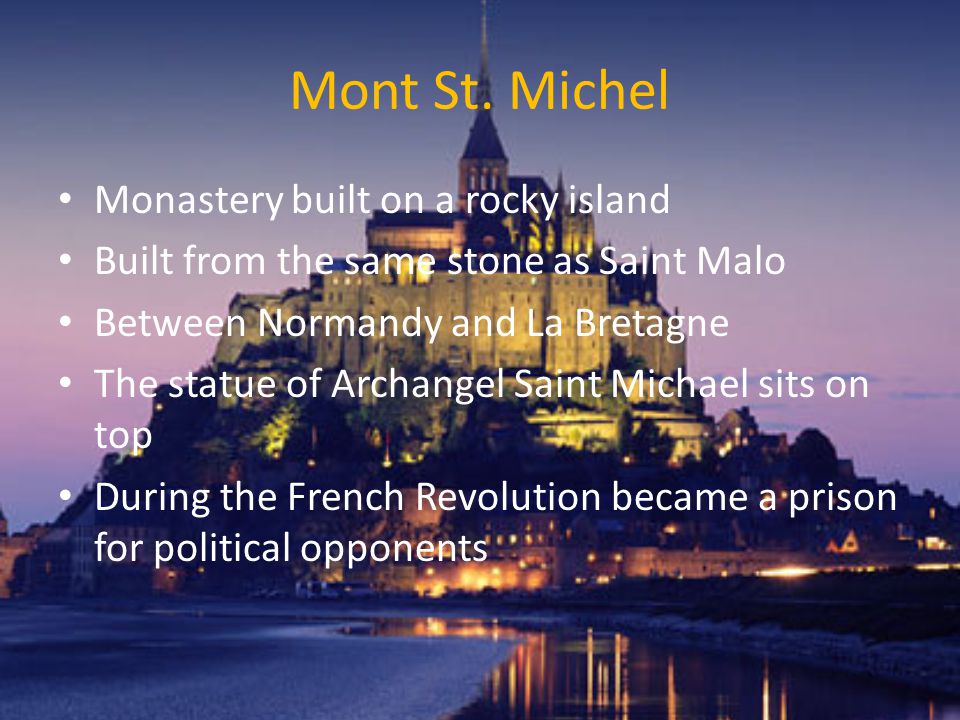 Mont St. Michel

• Monastery built on a rocky island
• Built from the same stone as Saint Malo
• Between Normandy and La Bretagne
• The statue of Archangel Saint Michael sits on top
• During the French Revolution became a prison for political opponents